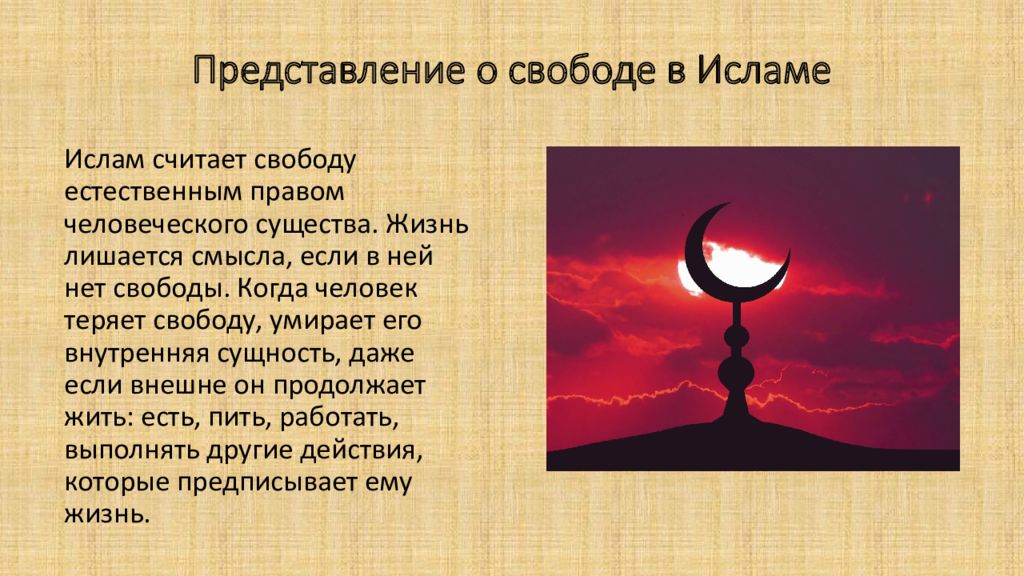 Представление о свободе в Исламе

Ислам считает свободу естественным правом человеческого существа. Жизнь лишается смысла, если в ней нет свободы. Когда человек теряет свободу, умирает его внутренняя сущность, даже если внешне он продолжает жить: есть, пить, работать, выполнять другие действия, которые предписывает ему жизнь.